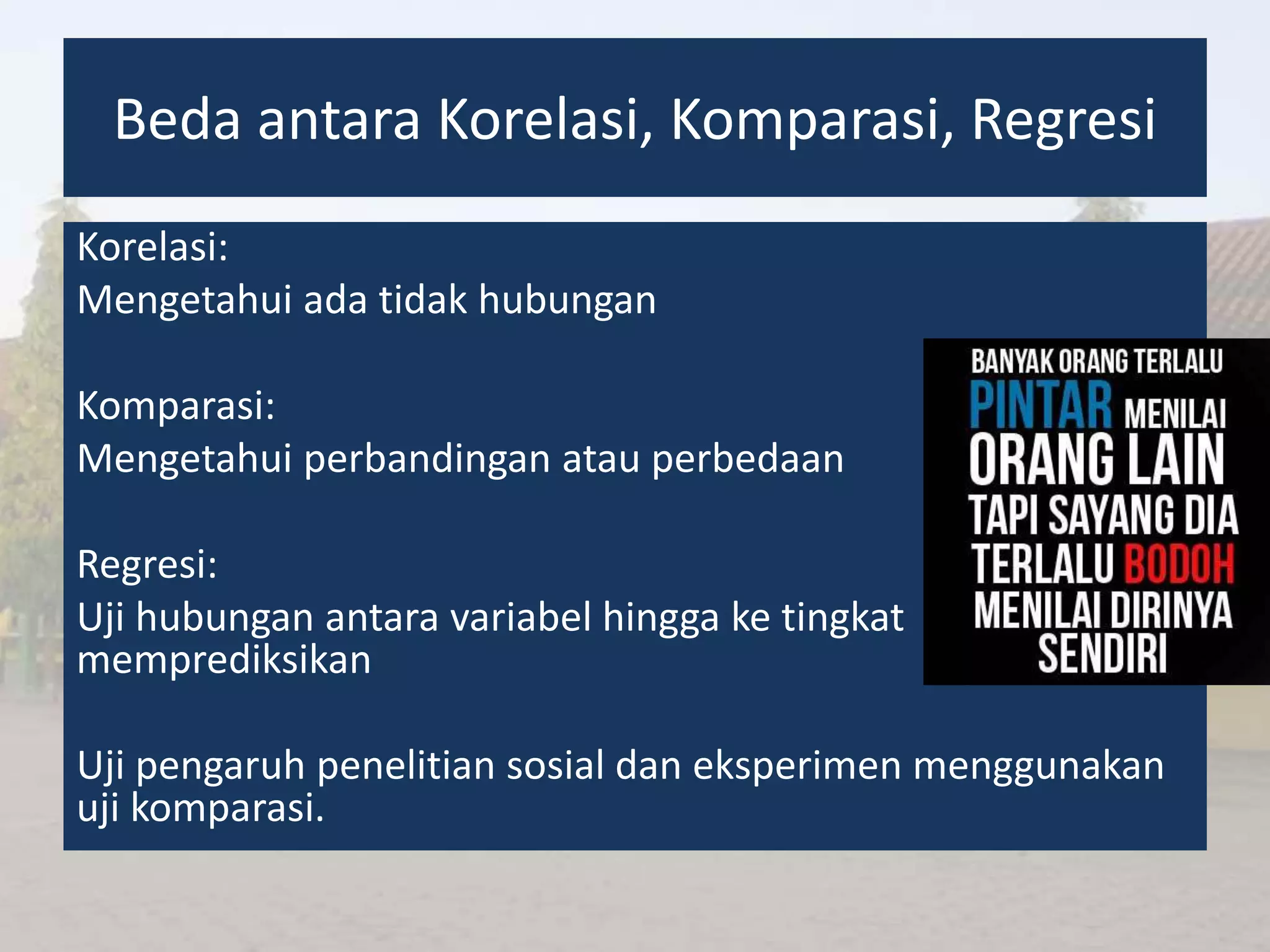 Beda antara Korelasi, Komparasi, Regresi

Korelasi:
Mengetahui ada tidak hubungan

Komparasi:
Mengetahui perbandingan atau perbedaan

Regresi:
Uji hubungan antara variabel hingga ke tingkat memprediksikan

Uji pengaruh penelitian sosial dan eksperimen menggunakan uji komparasi.

BANYAK ORANG TERLALU PINTAR MENILAI ORANG LAIN TAPI SAYANG DIA TERLALU BODOH MENILAI DIRINYA SENDIRI